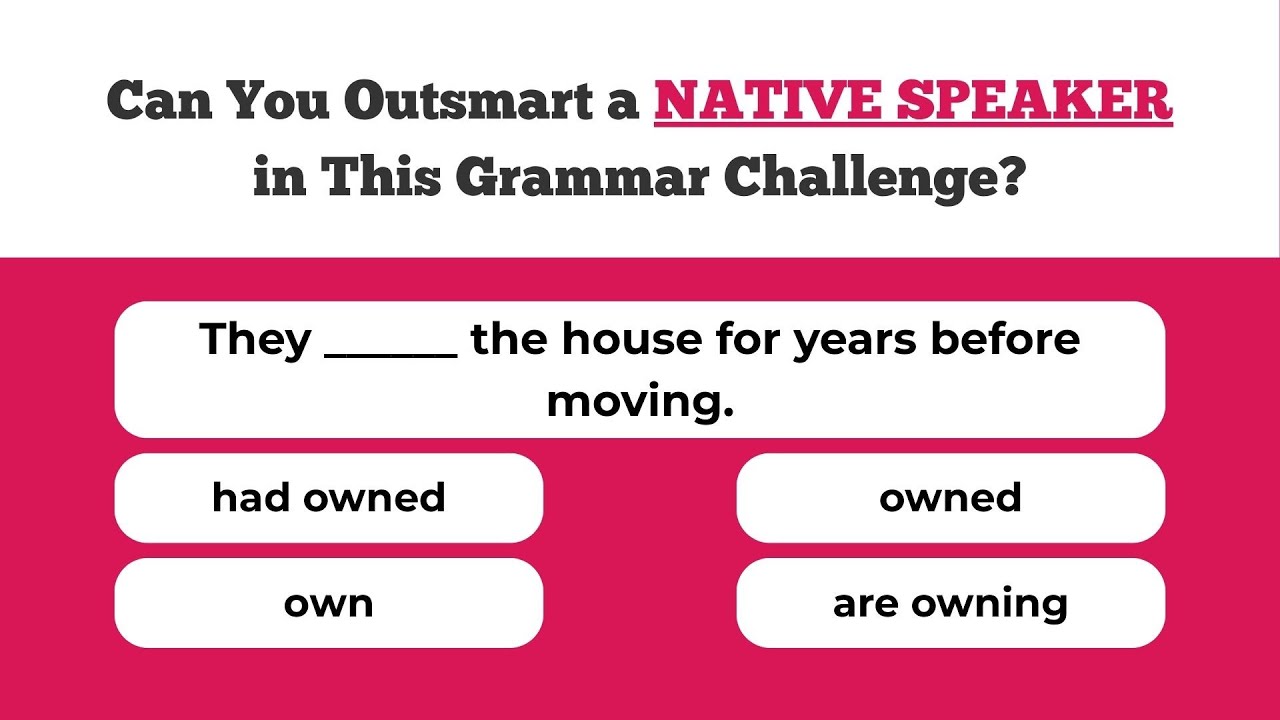 Can You Outsmart a NATIVE SPEAKER in This Grammar Challenge?

They ______ the house for years before moving.

had owned

owned

own

are owning